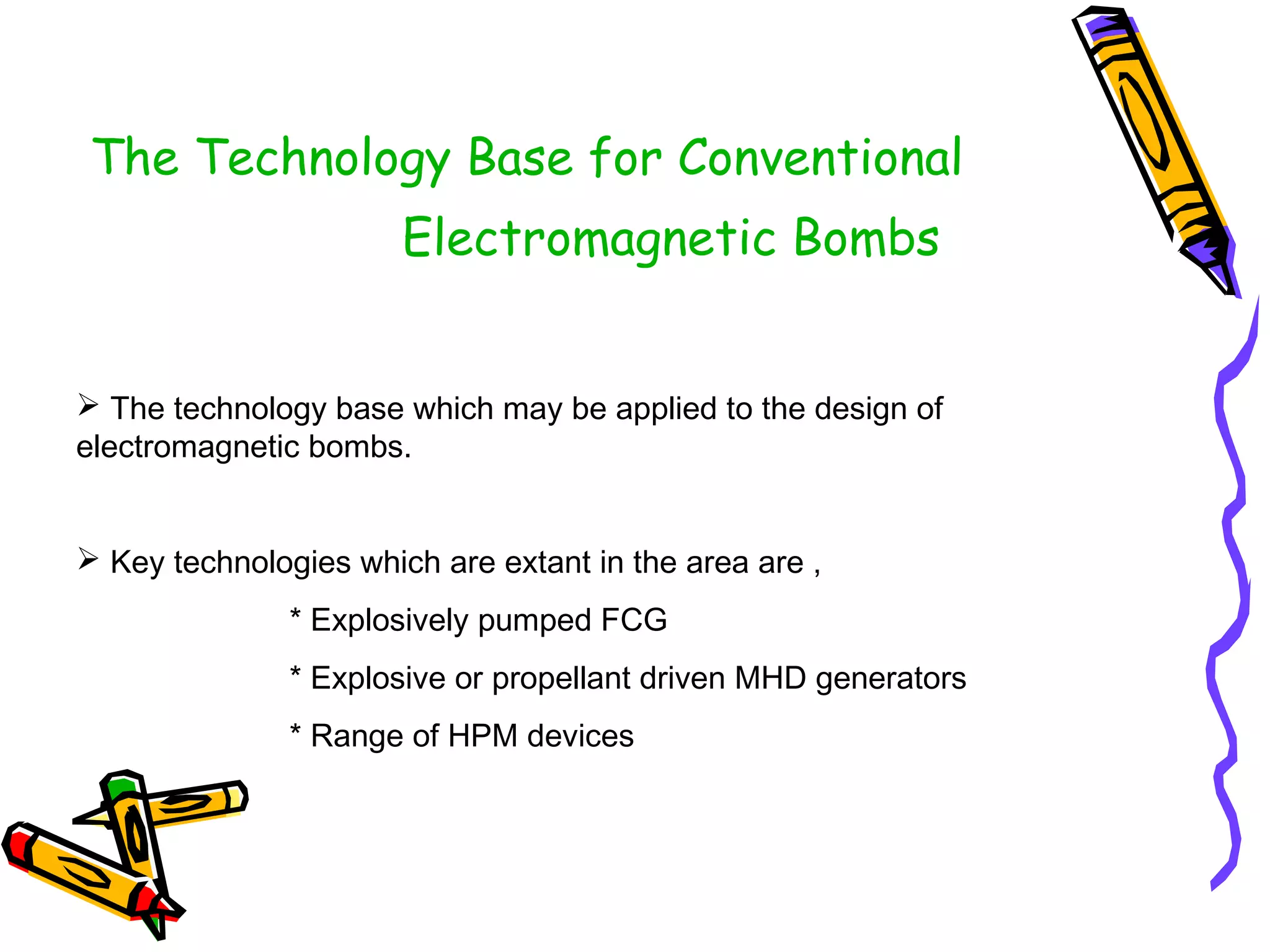 The Technology Base for Conventional Electromagnetic Bombs

➢ The technology base which may be applied to the design of electromagnetic bombs.

➢ Key technologies which are extant in the area are ,

* Explosively pumped FCG

* Explosive or propellant driven MHD generators

* Range of HPM devices